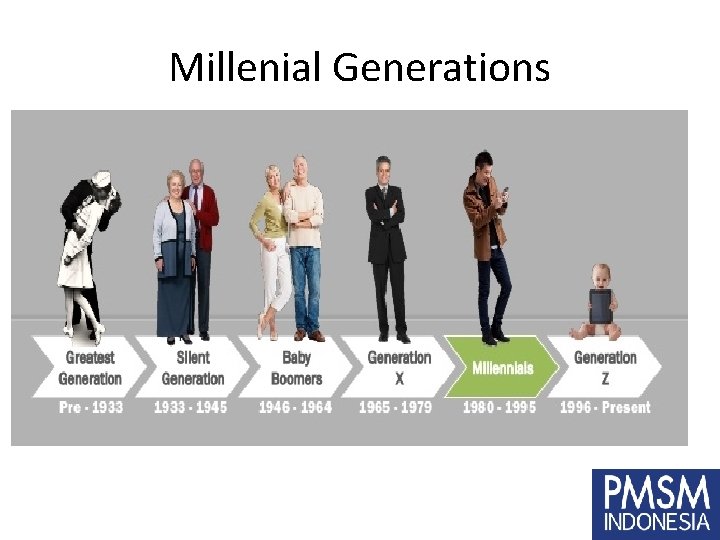 Millenial Generations

Greatest Generation
Pre - 1933

Silent Generation
1933 - 1945

Baby Boomers
1946 - 1964

Generation X
1965 - 1979

Millennials
1980 - 1995

Generation Z
1996 - Present

PMSM INDONESIA